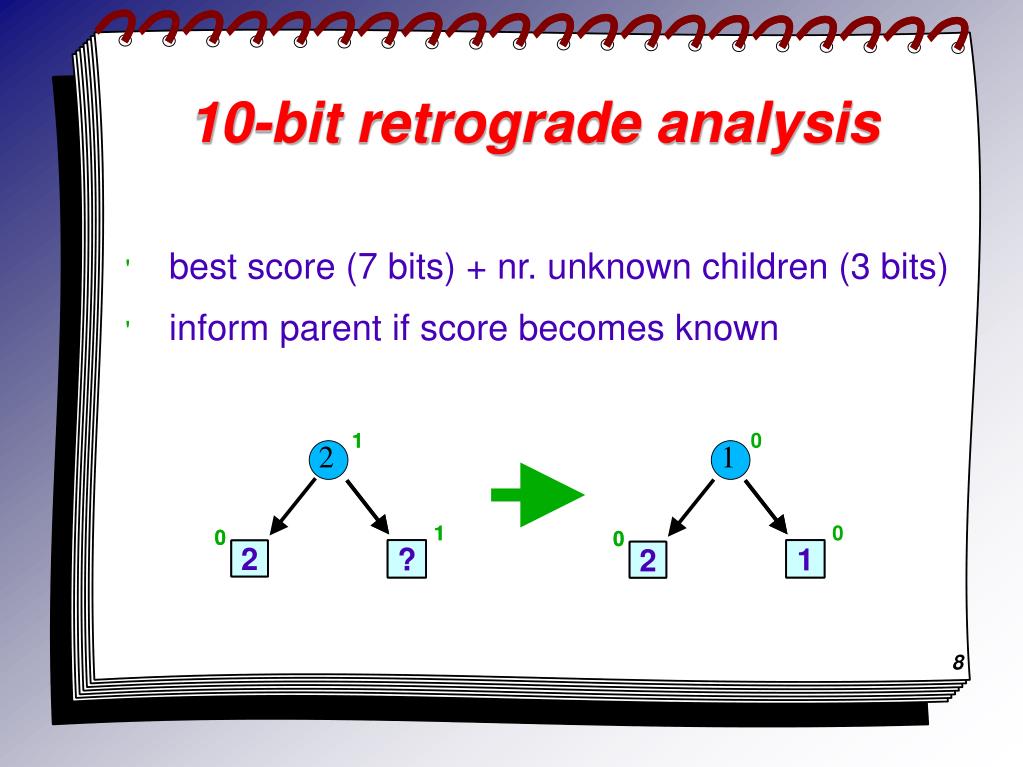 10-bit retrograde analysis

' best score (7 bits) + nr. unknown children (3 bits)

' inform parent if score becomes known

2 1
0 2
? 1

1 0
0 2
1 0

8